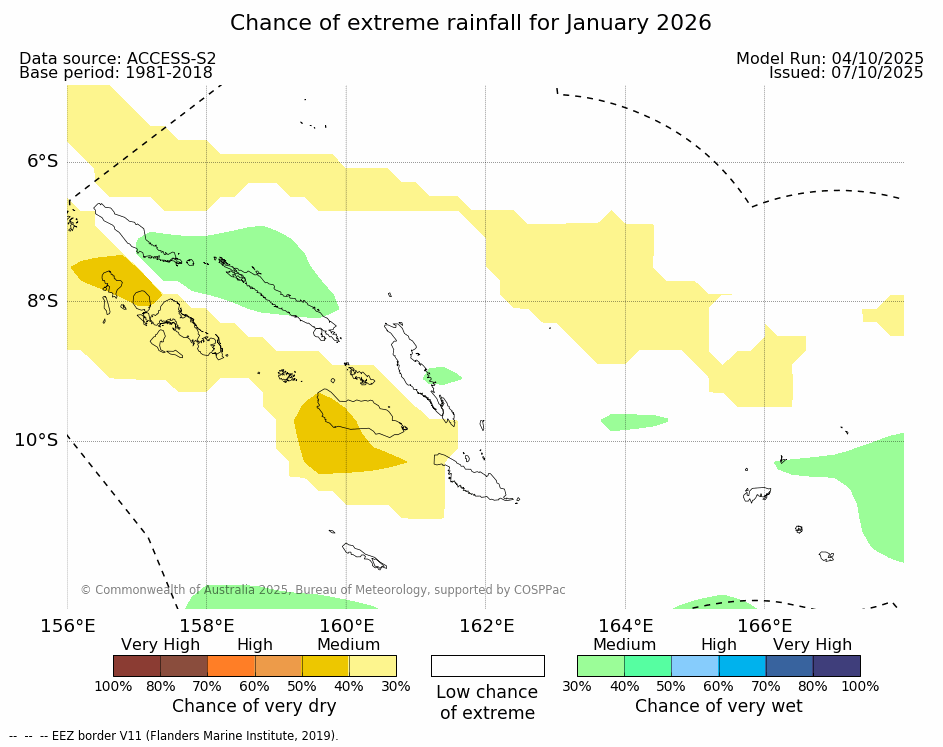 Chance of extreme rainfall for January 2026

Data source: ACCESS-S2
Base period: 1981-2018

Model Run: 04/10/2025
Issued: 07/10/2025

6°S
8°S
10°S

© Commonwealth of Australia 2025, Bureau of Meteorology, supported by COSPPac

156°E 158°E 160°E 162°E 164°E 166°E

Very High High Medium
100% 80% 70% 60% 50% 40% 30%
Chance of very dry

Low chance of extreme

Medium High Very High
30% 40% 50% 60% 70% 80% 100%
Chance of very wet

-- -- -- EEZ border V11 (Flanders Marine Institute, 2019).